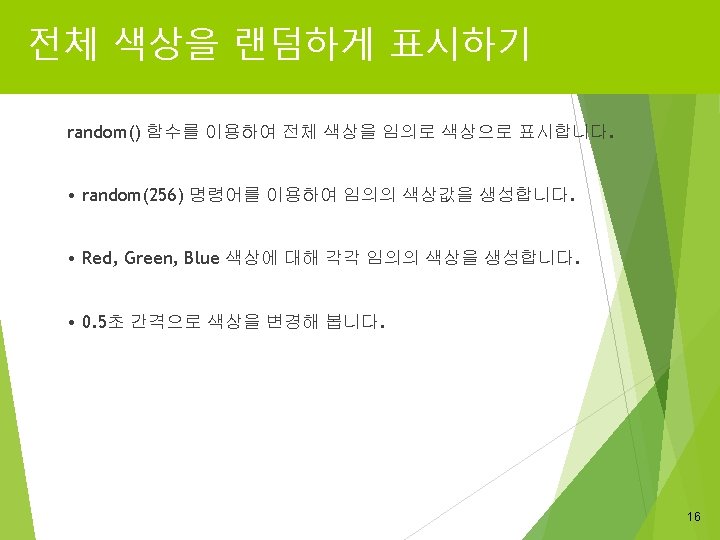 전체 색상을 랜덤하게 표시하기

random() 함수를 이용하여 전체 색상을 임의로 색상으로 표시합니다.

• random(256) 명령어를 이용하여 임의의 색상값을 생성합니다.

• Red, Green, Blue 색상에 대해 각각 임의의 색상을 생성합니다.

• 0.5초 간격으로 색상을 변경해 봅니다.

16